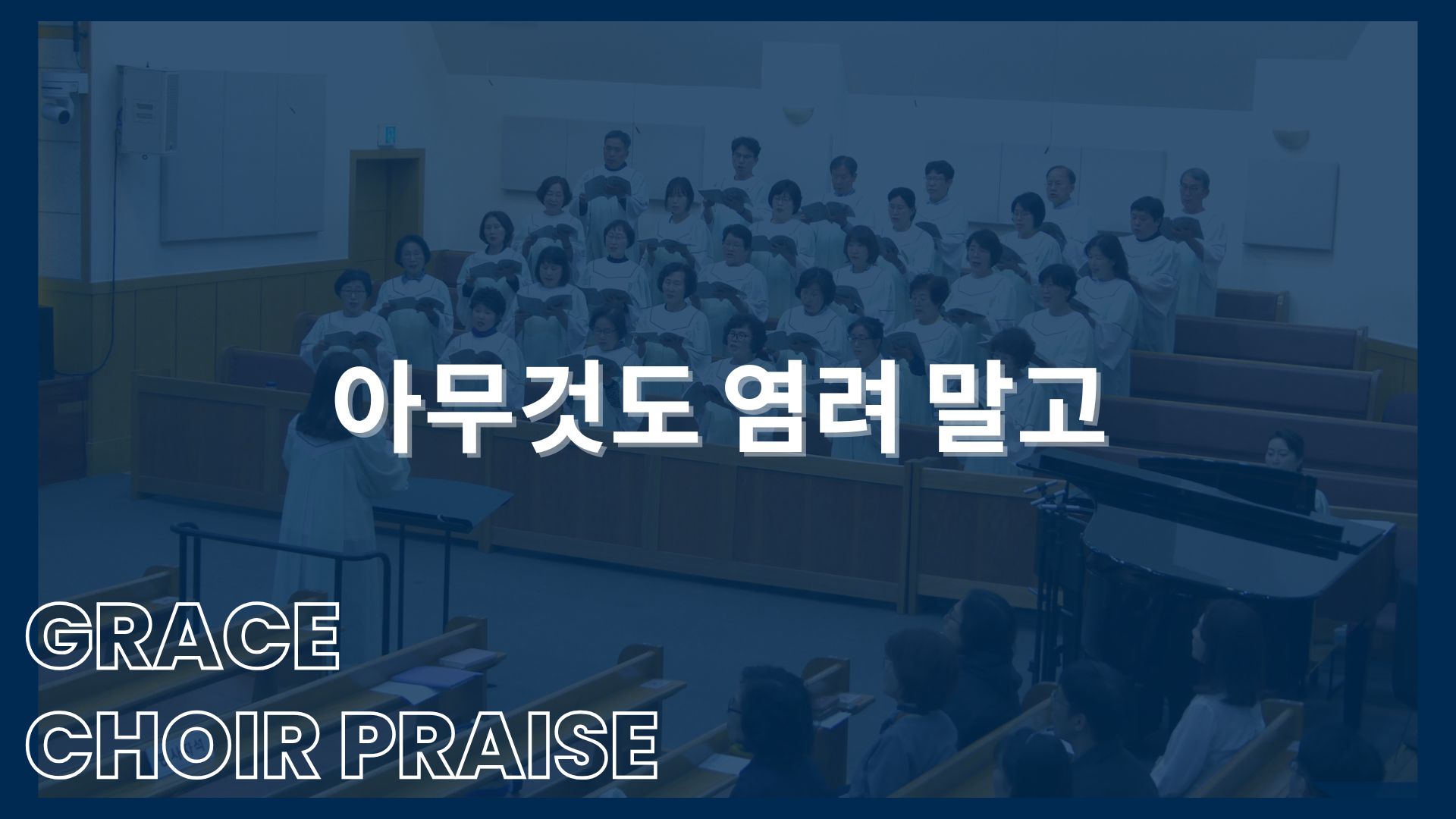 아무것도 염려 말고

GRACE
CHOIR PRAISE